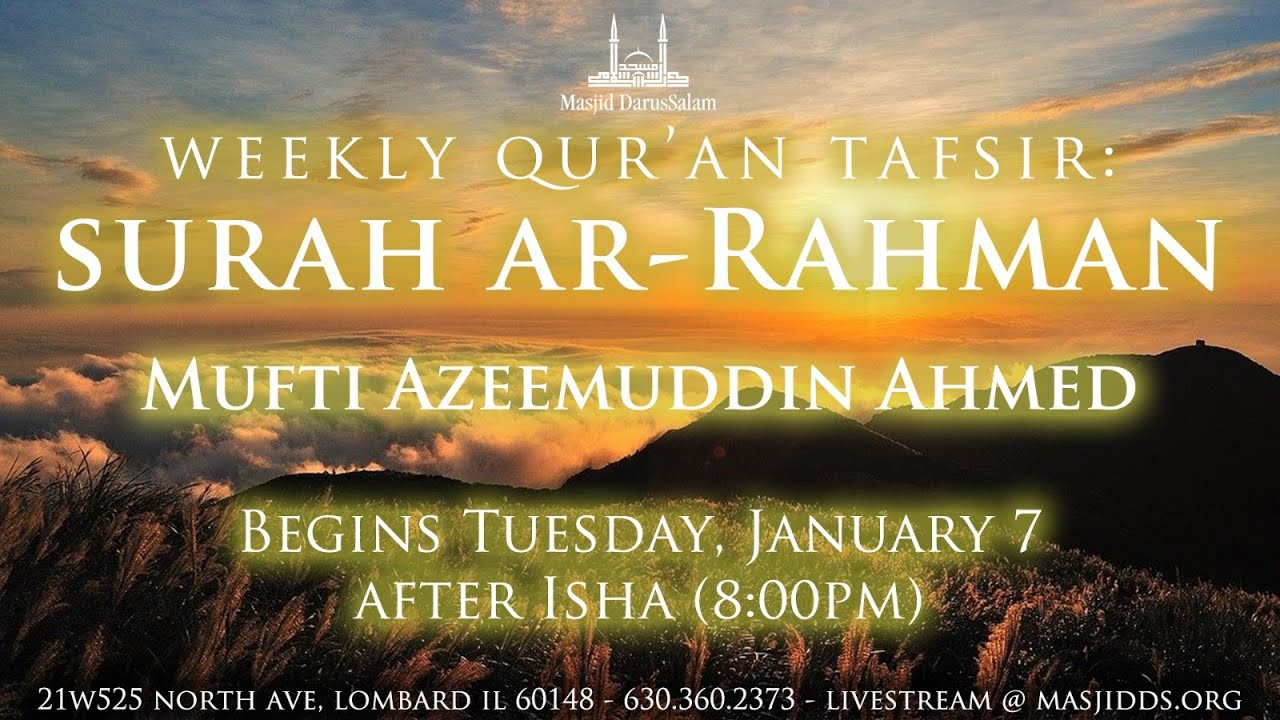 Masjid DarusSalam

WEEKLY QUR'AN TAFSIR:
SURAH AR-RAHMAN

MUFTI AZEEMUDDIN AHMED

BEGINS TUESDAY, JANUARY 7
AFTER ISHA (8:00PM)

21W525 NORTH AVE, LOMBARD IL 60148 - 630.360.2373 - LIVESTREAM @ MASJIDDS.ORG